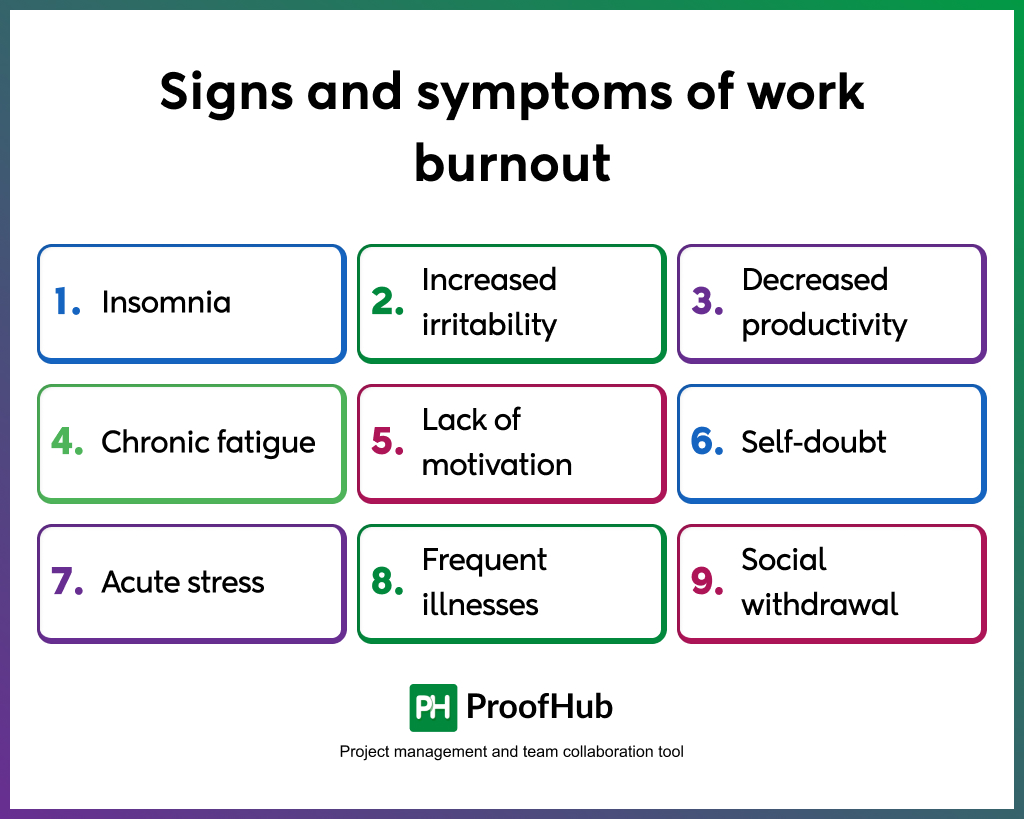 Signs and symptoms of work burnout

1. Insomnia

2. Increased irritability

3. Decreased productivity

4. Chronic fatigue

5. Lack of motivation

6. Self-doubt

7. Acute stress

8. Frequent illnesses

9. Social withdrawal

PH ProofHub

Project management and team collaboration tool